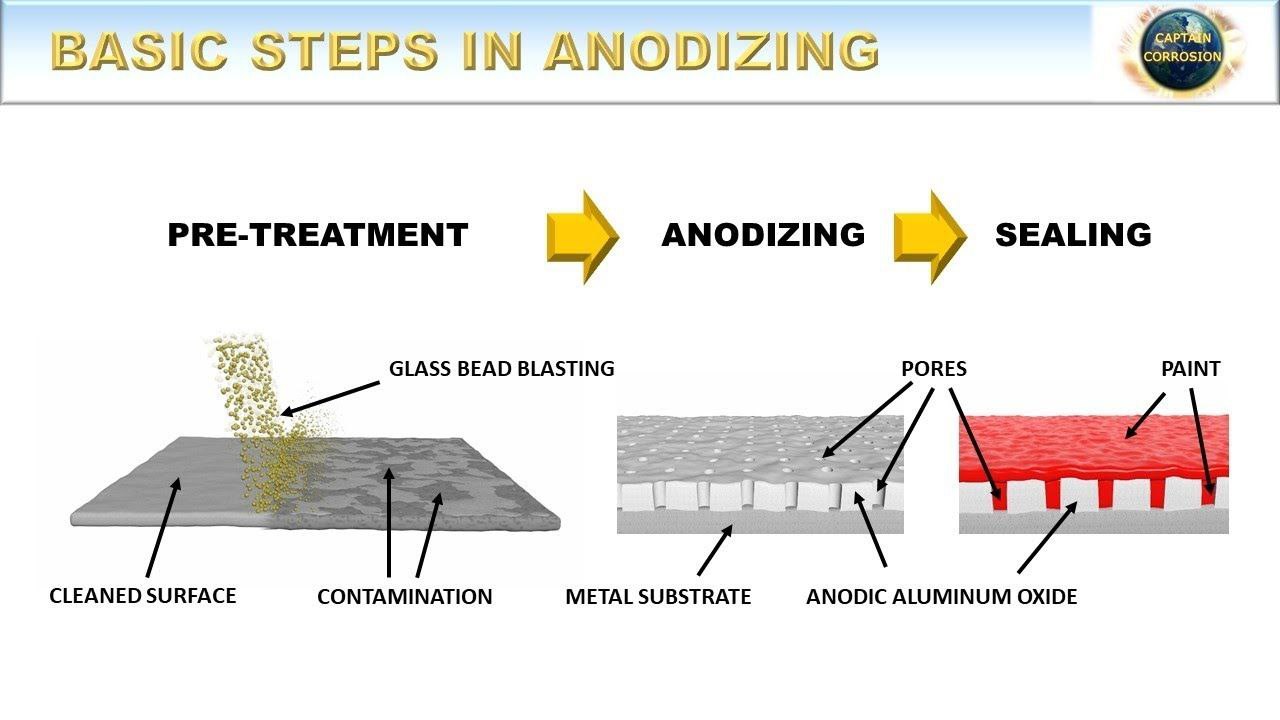 BASIC STEPS IN ANODIZING

CAPTAIN CORROSION

PRE-TREATMENT

ANODIZING

SEALING

GLASS BEAD BLASTING

PORES

PAINT

CLEANED SURFACE

CONTAMINATION

METAL SUBSTRATE

ANODIC ALUMINUM OXIDE